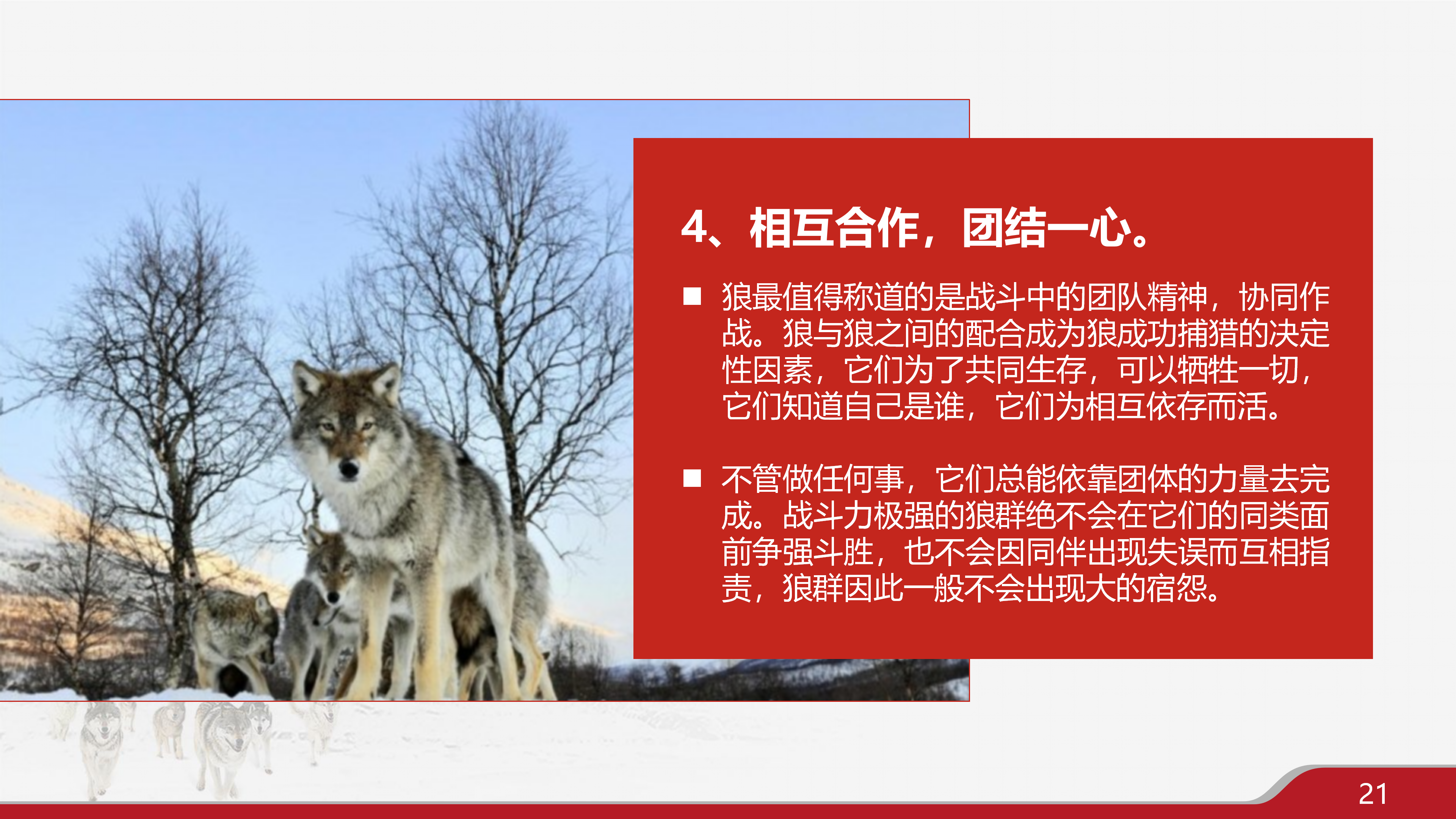 4、相互合作，团结一心。

■ 狼最值得称道的是战斗中的团队精神，协同作战。狼与狼之间的配合成为狼成功捕猎的决定性因素，它们为了共同生存，可以牺牲一切，它们知道自己是谁，它们为相互依存而活。

■ 不管做任何事，它们总能依靠团体的力量去完成。战斗力极强的狼群绝不会在它们的同类面前争强斗胜，也不会因同伴出现失误而互相指责，狼群因此一般不会出现大的宿怨。

21